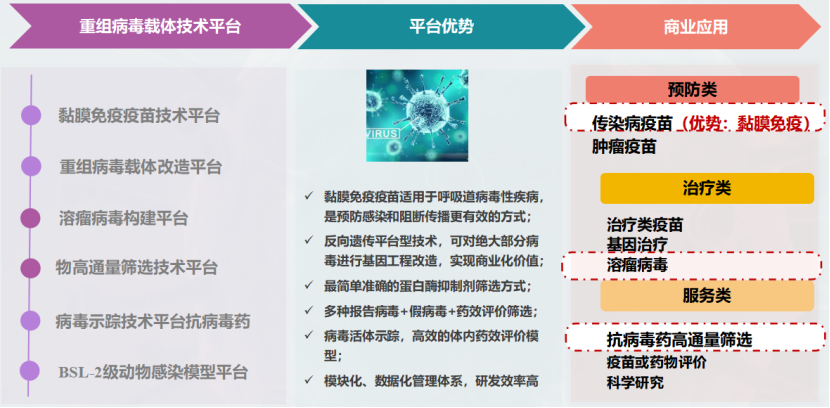 重组病毒载体技术平台

黏膜免疫疫苗技术平台

重组病毒载体改造平台

溶瘤病毒构建平台

物高通量筛选技术平台

病毒示踪技术平台抗病毒药

BSL-2级动物感染模型平台

平台优势

VIRUS

✓ 黏膜免疫疫苗适用于呼吸道病毒性疾病，是预防感染和阻断传播更有效的方式；

✓ 反向遗传平台型技术，可对绝大部分病毒进行基因工程改造，实现商业化价值；

✓ 最简单准确的蛋白酶抑制剂筛选方式；

✓ 多种报告病毒+假病毒+药效评价筛选；

✓ 病毒活体示踪，高效的体内药效评价模型；

✓ 模块化、数据化管理体系，研发效率高

商业应用

预防类

传染病疫苗（优势：黏膜免疫）

肿瘤疫苗

治疗类

治疗类疫苗

基因治疗

溶瘤病毒

服务类

抗病毒药高通量筛选

疫苗或药物评价

科学研究